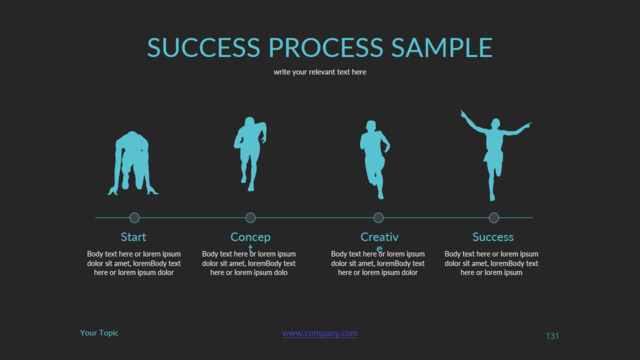 SUCCESS PROCESS SAMPLE

write your relevant text here

Start

Body text here or lorem ipsum dolor sit amet, loremBody text here or lorem ipsum dolor

Concep
t

Body text here or lorem ipsum dolor sit amet, loremBody text here or lorem ipsum dolo

Creativ
e

Body text here or lorem ipsum dolor sit amet, loremBody text here or lorem ipsum dolor

Success

Body text here or lorem ipsum dolor sit amet, loremBody text here or lorem ipsum

Your Topic

www.company.com

131